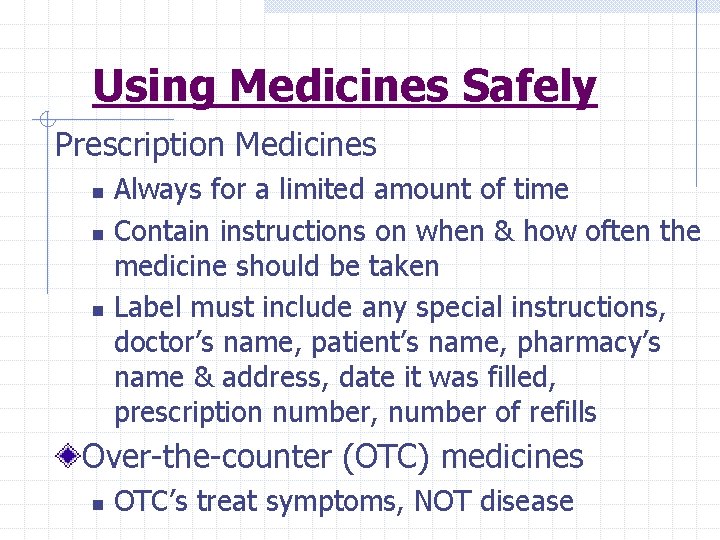 Using Medicines Safely

Prescription Medicines

- Always for a limited amount of time
- Contain instructions on when & how often the medicine should be taken
- Label must include any special instructions, doctor’s name, patient’s name, pharmacy’s name & address, date it was filled, prescription number, number of refills

Over-the-counter (OTC) medicines

- OTC’s treat symptoms, NOT disease